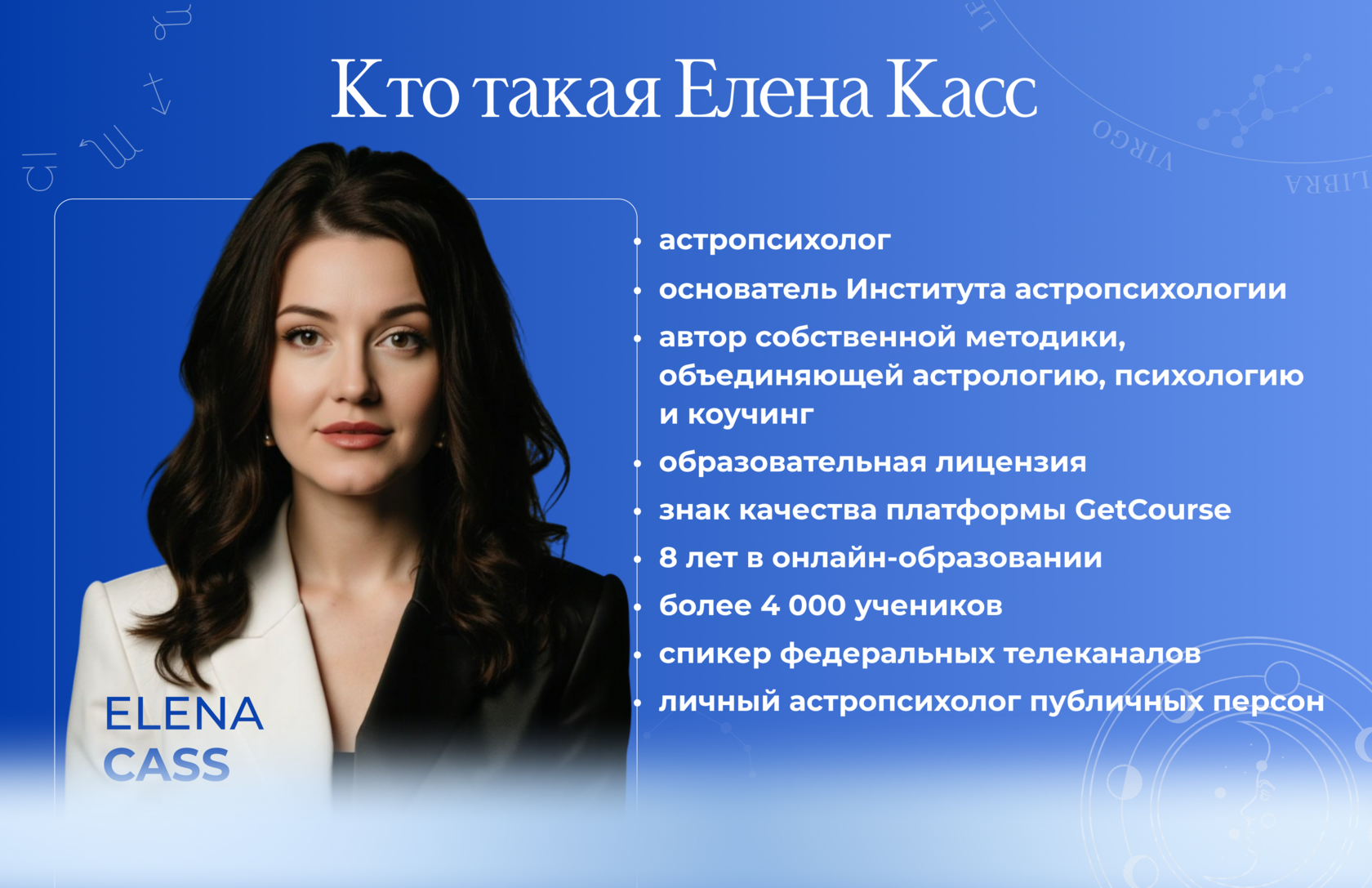 Кто такая Елена Касс

VIRGO

LIBRA

- астропсихолог
- основатель Института астропсихологии
- автор собственной методики, объединяющей астрологию, психологию и коучинг
- образовательная лицензия
- знак качества платформы GetCourse
- 8 лет в онлайн-образовании
- более 4 000 учеников
- спикер федеральных телеканалов
- личный астропсихолог публичных персон

ELENA
CASS